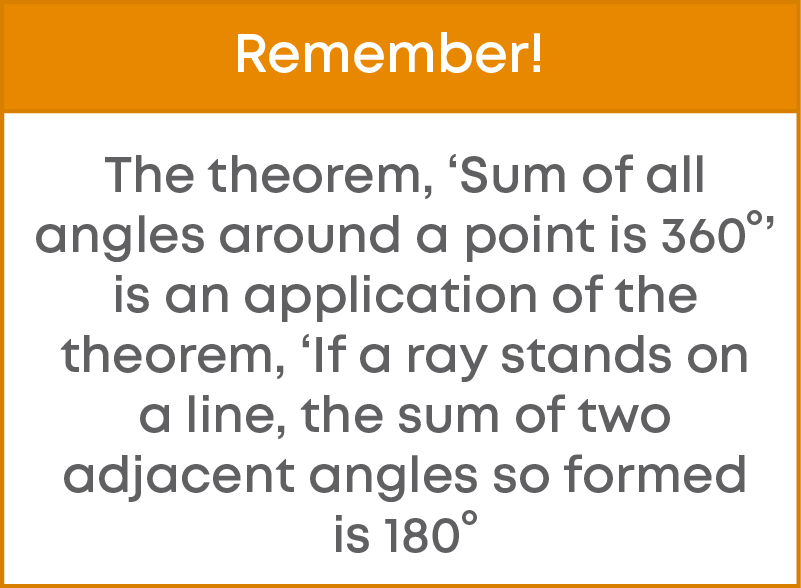 Remember!

The theorem, ‘Sum of all angles around a point is $360^\circ$’ is an application of the theorem, ‘If a ray stands on a line, the sum of two adjacent angles so formed is $180^\circ$